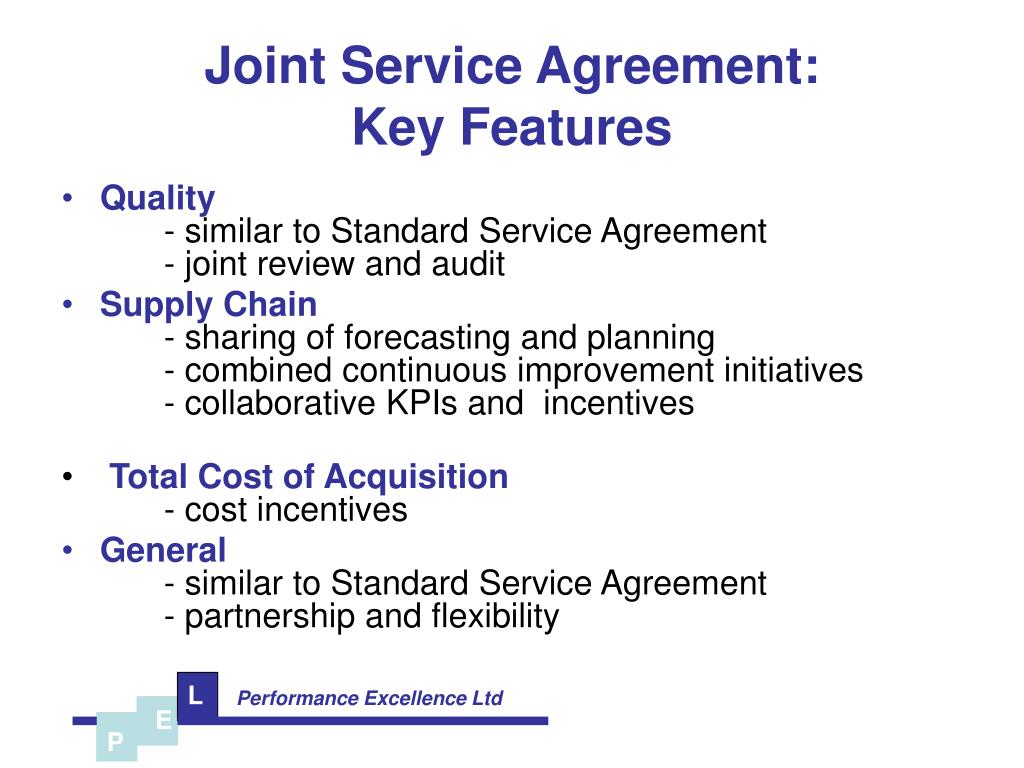 Joint Service Agreement:
Key Features

• Quality
- similar to Standard Service Agreement
- joint review and audit
• Supply Chain
- sharing of forecasting and planning
- combined continuous improvement initiatives
- collaborative KPIs and incentives

• Total Cost of Acquisition
- cost incentives
• General
- similar to Standard Service Agreement
- partnership and flexibility

L
E
P
Performance Excellence Ltd